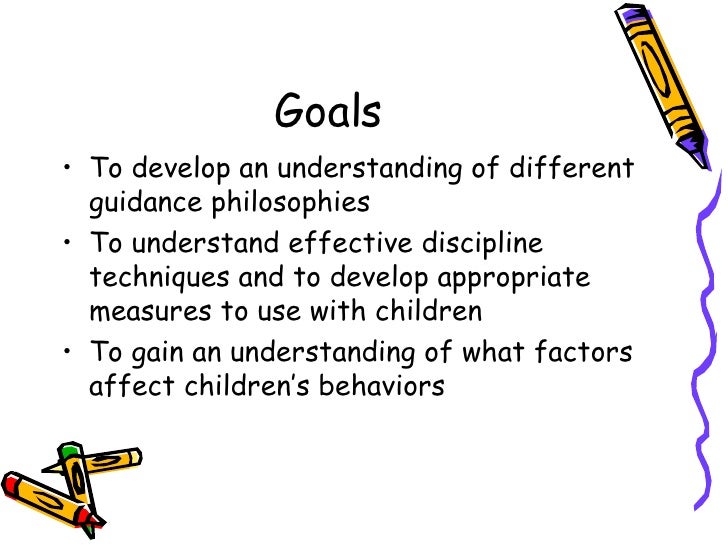 Goals

• To develop an understanding of different guidance philosophies
• To understand effective discipline techniques and to develop appropriate measures to use with children
• To gain an understanding of what factors affect children's behaviors